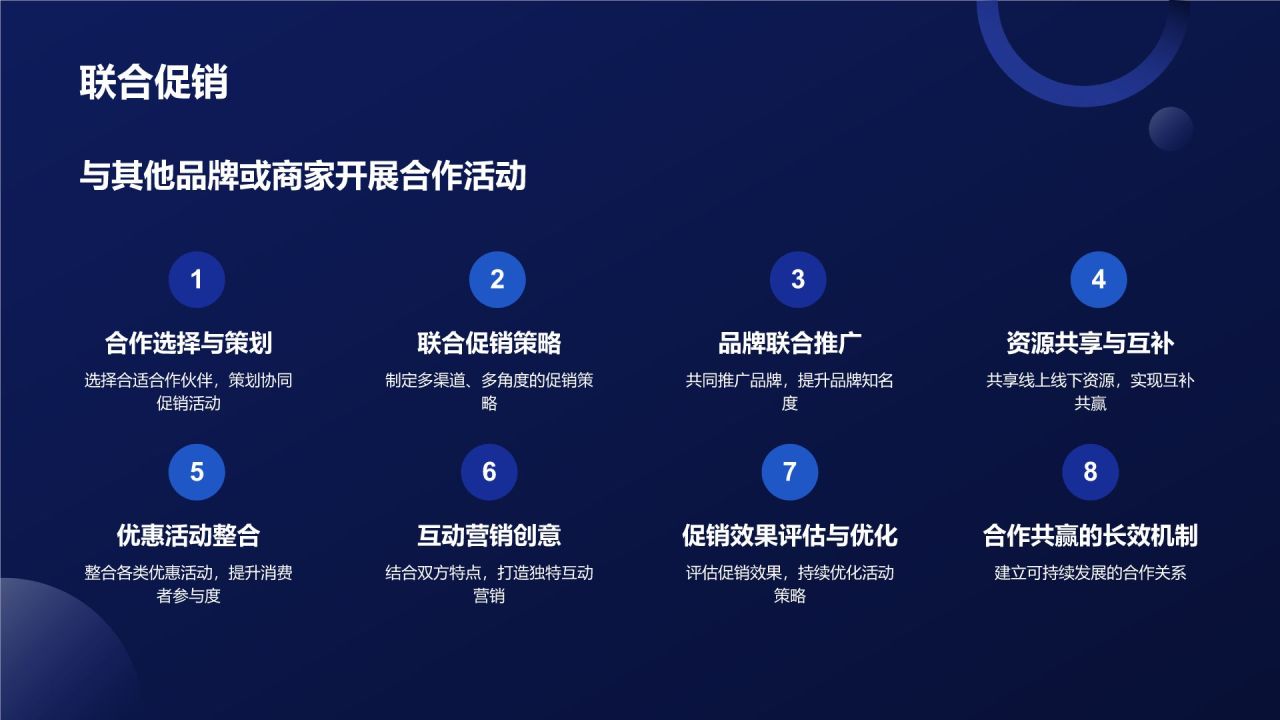 联合促销

与其他品牌或商家开展合作活动

1

合作选择与策划

选择合适合作伙伴，策划协同促销活动

2

联合促销策略

制定多渠道、多角度的促销策略

3

品牌联合推广

共同推广品牌，提升品牌知名度

4

资源共享与互补

共享线上线下资源，实现互补共赢

5

优惠活动整合

整合各类优惠活动，提升消费者参与度

6

互动营销创意

结合双方特点，打造独特互动营销

7

促销效果评估与优化

评估促销效果，持续优化活动策略

8

合作共赢的长效机制

建立可持续发展的合作关系